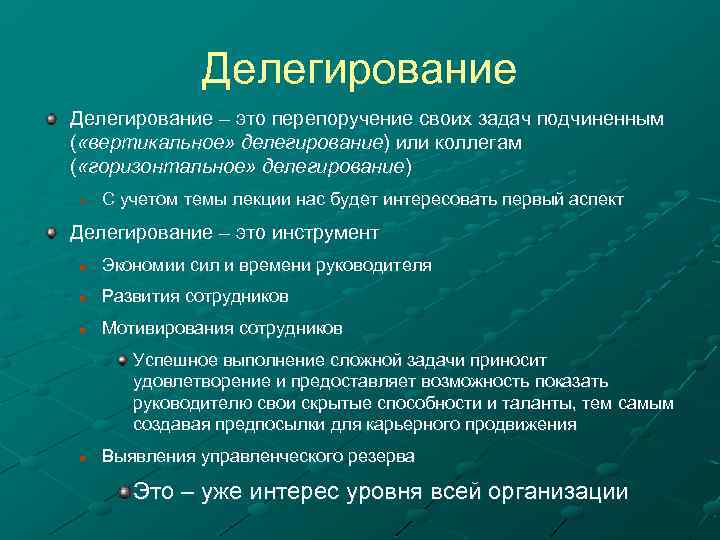 Делегирование

Делегирование – это перепоручение своих задач подчиненным («вертикальное» делегирование) или коллегам («горизонтальное» делегирование)

С учетом темы лекции нас будет интересовать первый аспект

Делегирование – это инструмент

Экономии сил и времени руководителя

Развития сотрудников

Мотивирования сотрудников

Успешное выполнение сложной задачи приносит удовлетворение и предоставляет возможность показать руководителю свои скрытые способности и таланты, тем самым создавая предпосылки для карьерного продвижения

Выявления управленческого резерва

Это – уже интерес уровня всей организации